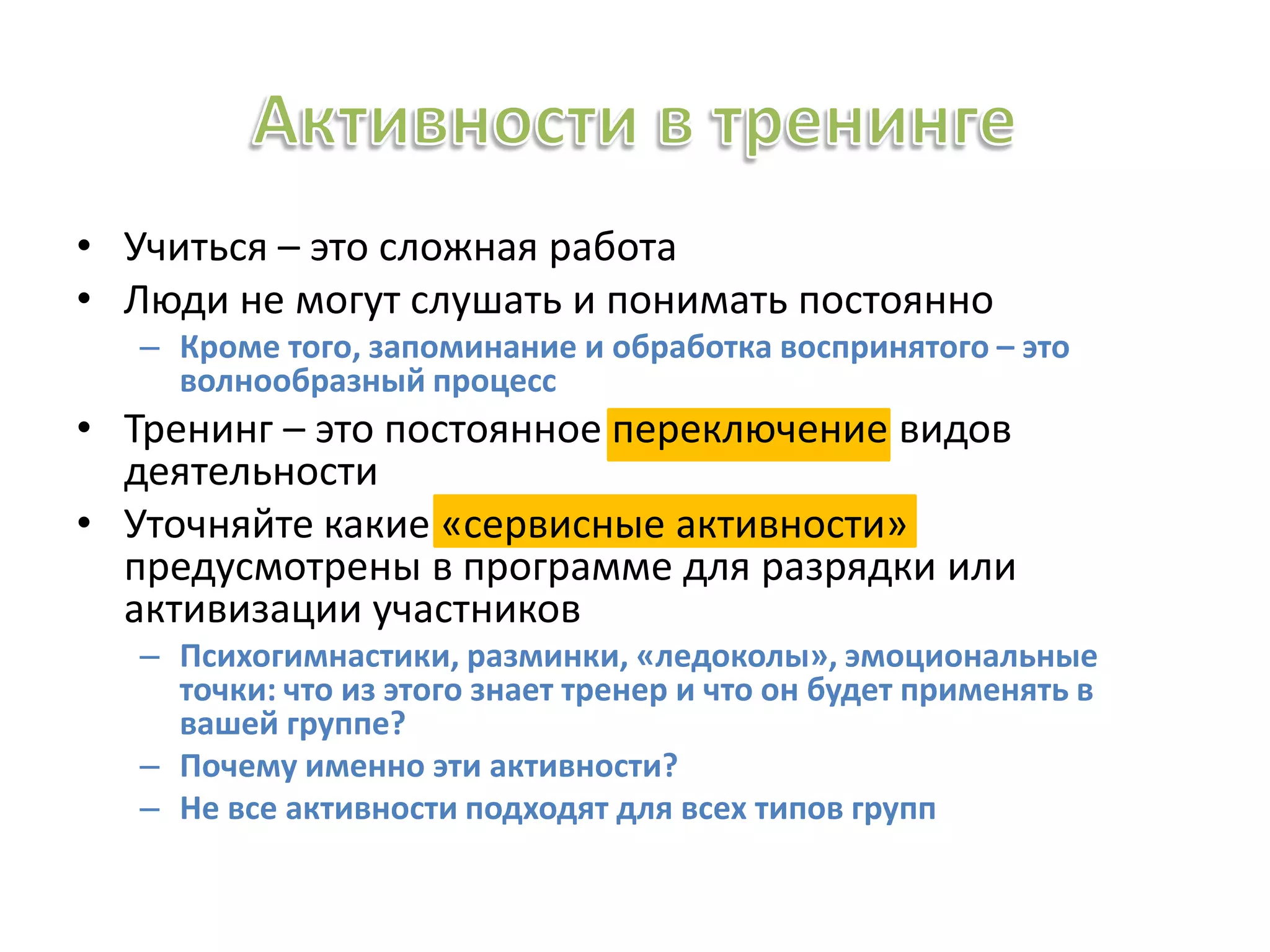 Активности в тренинге

• Учиться – это сложная работа
• Люди не могут слушать и понимать постоянно
  – Кроме того, запоминание и обработка воспринятого – это волнообразный процесс
• Тренинг – это постоянное переключение видов деятельности
• Уточняйте какие «сервисные активности» предусмотрены в программе для разрядки или активизации участников
  – Психогимнастики, разминки, «ледоколы», эмоциональные точки: что из этого знает тренер и что он будет применять в вашей группе?
  – Почему именно эти активности?
  – Не все активности подходят для всех типов групп